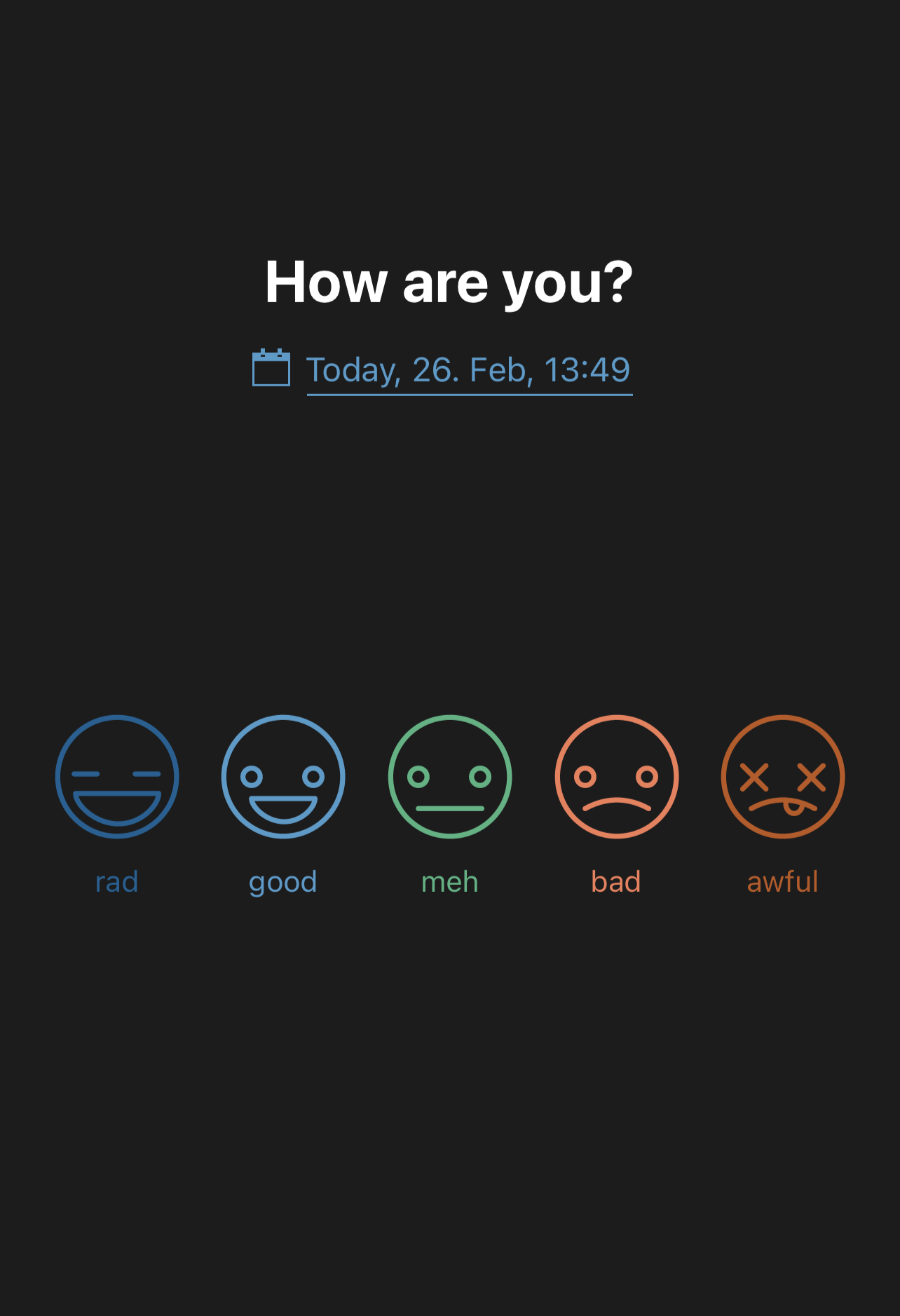 How are you?

Today, 26. Feb, 13:49

rad

good

meh

bad

awful